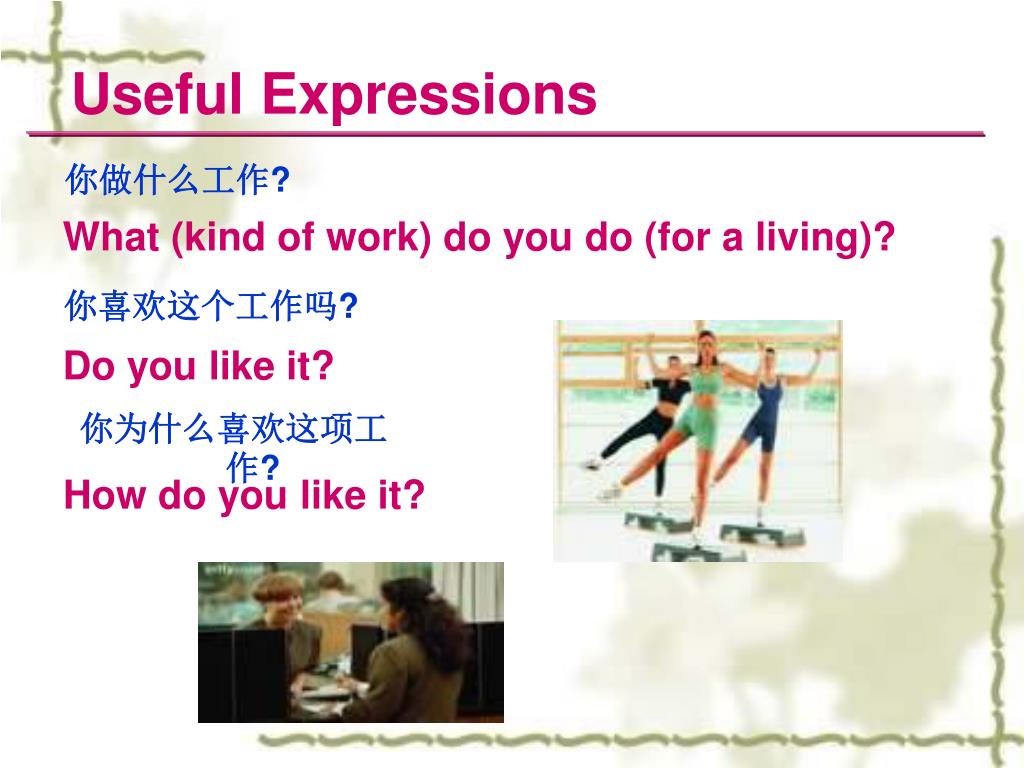 Useful Expressions

你做什么工作?

What (kind of work) do you do (for a living)?

你喜欢这个工作吗?

Do you like it?

你为什么喜欢这项工作?

How do you like it?